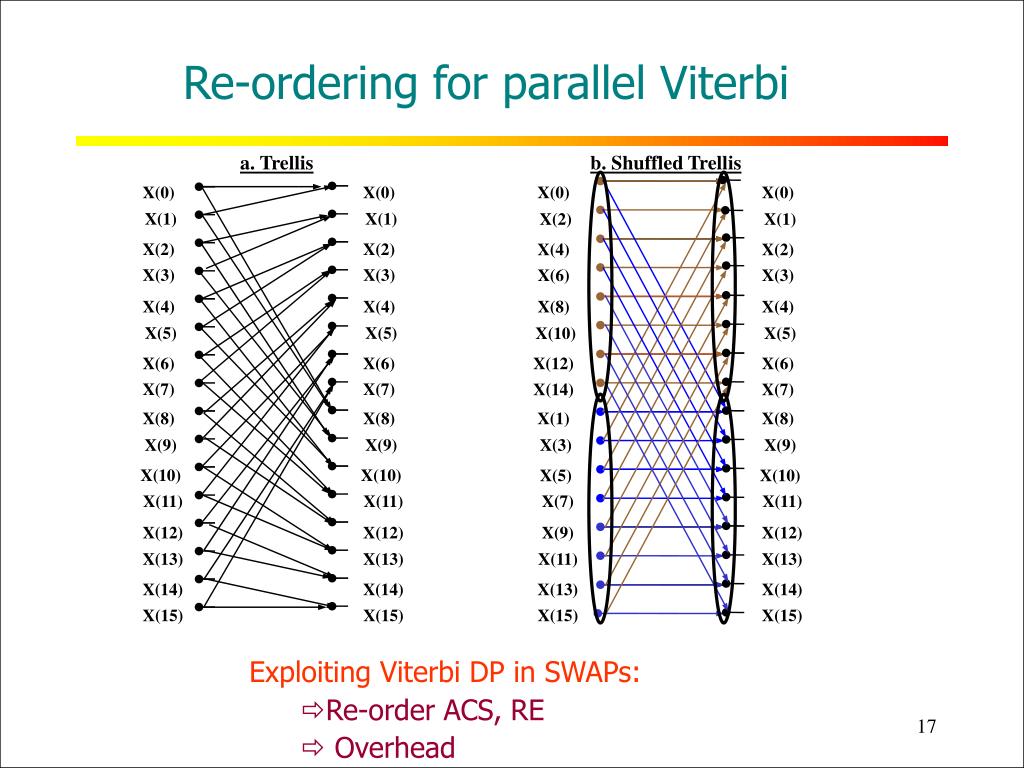 Re-ordering for parallel Viterbi

a. Trellis

X(0)
X(1)
X(2)
X(3)
X(4)
X(5)
X(6)
X(7)
X(8)
X(9)
X(10)
X(11)
X(12)
X(13)
X(14)
X(15)

X(0)
X(1)
X(2)
X(3)
X(4)
X(5)
X(6)
X(7)
X(8)
X(9)
X(10)
X(11)
X(12)
X(13)
X(14)
X(15)

b. Shuffled Trellis

X(0)
X(2)
X(4)
X(6)
X(8)
X(10)
X(12)
X(14)
X(1)
X(3)
X(5)
X(7)
X(9)
X(11)
X(13)
X(15)

X(0)
X(1)
X(2)
X(3)
X(4)
X(5)
X(6)
X(7)
X(8)
X(9)
X(10)
X(11)
X(12)
X(13)
X(14)
X(15)

Exploiting Viterbi DP in SWAPs:

⇨Re-order ACS, RE

⇨ Overhead

17